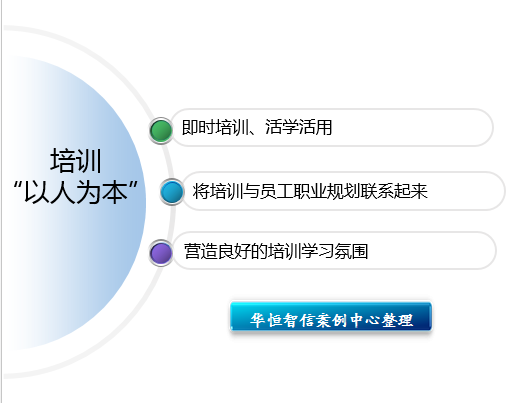 培训
“以人为本”

即时培训、活学活用

将培训与员工职业规划联系起来

营造良好的培训学习氛围

华恒智信案例中心整理